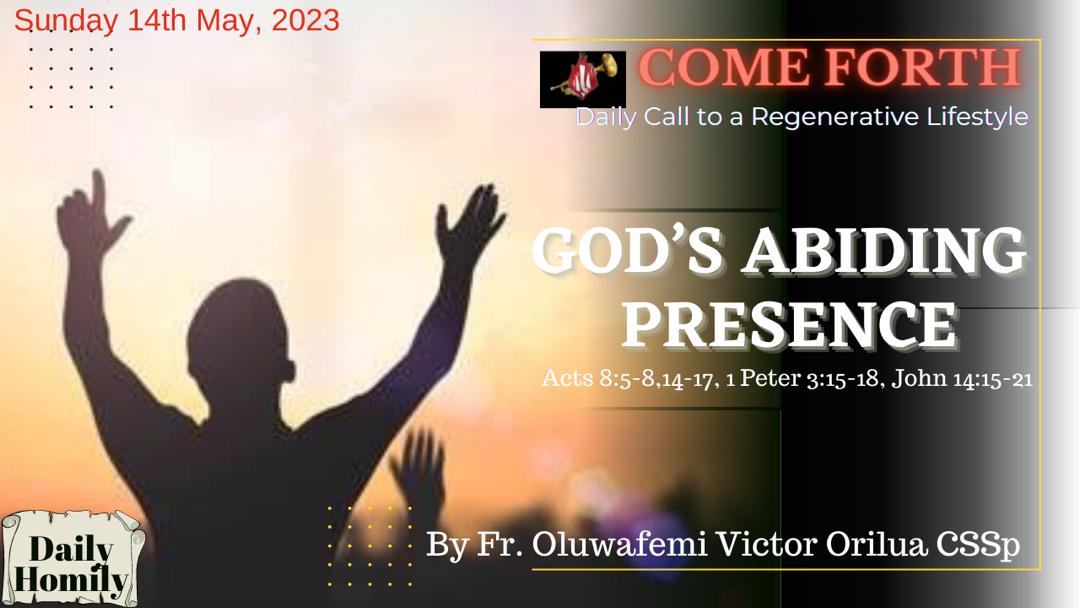 Sunday 14th May, 2023

COME FORTH
Daily Call to a Regenerative Lifestyle

GOD'S ABIDING PRESENCE

Acts 8:5-8,14-17, 1 Peter 3:15-18, John 14:15-21

By Fr. Oluwafemi Victor Orilua CSSp

Daily Homily